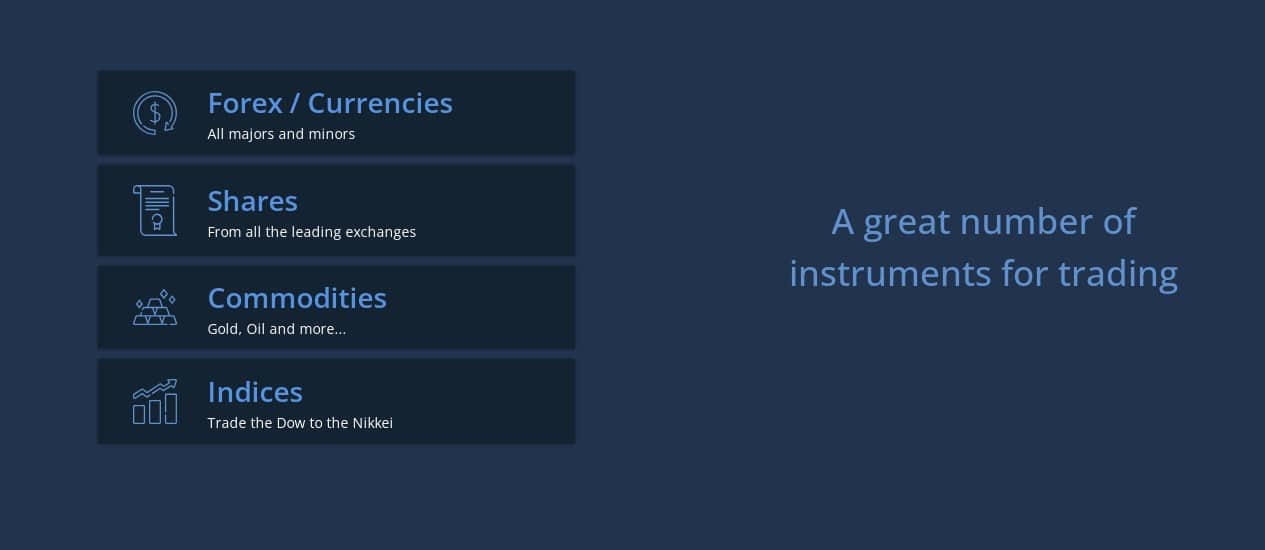 Forex / Currencies
All majors and minors

Shares
From all the leading exchanges

Commodities
Gold, Oil and more...

Indices
Trade the Dow to the Nikkei

A great number of instruments for trading